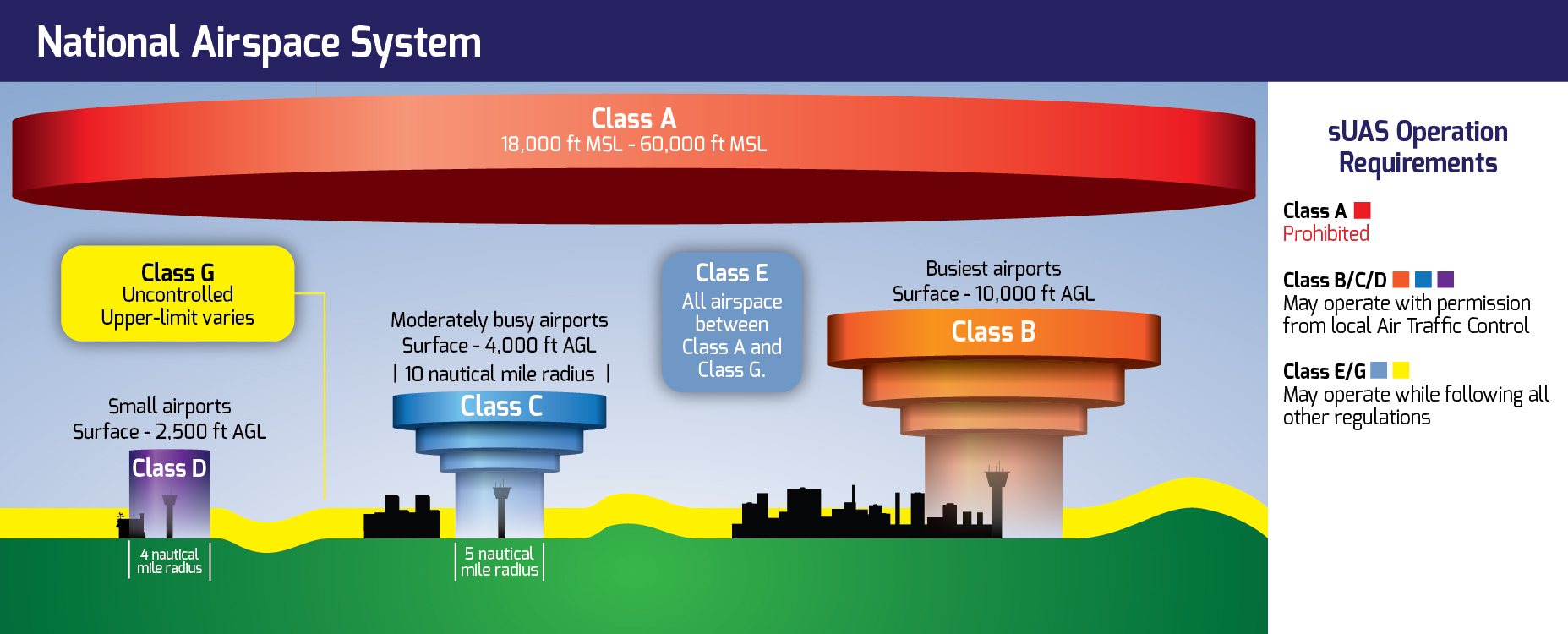 National Airspace System

Class A
18,000 ft MSL - 60,000 ft MSL

Class G
Uncontrolled
Upper-limit varies

Small airports
Surface - 2,500 ft AGL

Class D

4 nautical mile radius

Moderately busy airports
Surface - 4,000 ft AGL
| 10 nautical mile radius |

Class C

5 nautical mile radius

Class E
All airspace between Class A and Class G.

Busiest airports
Surface - 10,000 ft AGL

Class B

sUAS Operation Requirements

Class A
Prohibited

Class B/C/D
May operate with permission from local Air Traffic Control

Class E/G
May operate while following all other regulations